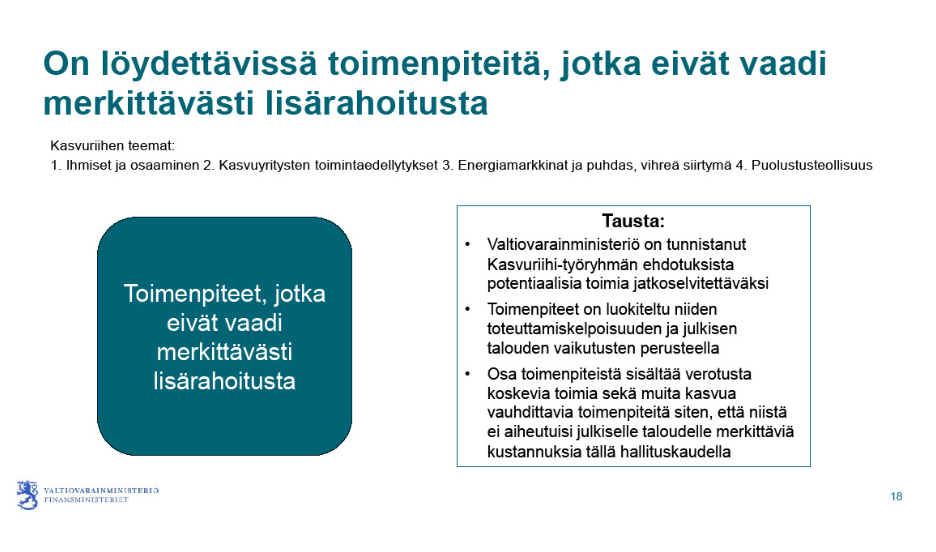 On löydettävissä toimenpiteitä, jotka eivät vaadi merkittävästi lisärahoitusta

Kasvuriihen teemat:
1. Ihmiset ja osaaminen 2. Kasvuyritysten toimintaedellytykset 3. Energiamarkkinat ja puhdas, vihreä siirtymä 4. Puolustusteollisuus

Toimenpiteet, jotka eivät vaadi merkittävästi lisärahoitusta

Tausta:
• Valtiovarainministeriö on tunnistanut Kasvuriihi-työryhmän ehdotuksista potentiaalisia toimia jatkoselvitettäväksi
• Toimenpiteet on luokiteltu niiden toteuttamiskelpoisuuden ja julkisen talouden vaikutusten perusteella
• Osa toimenpiteistä sisältää verotusta koskevia toimia sekä muita kasvua vauhdittavia toimenpiteitä siten, että niistä ei aiheutuisi julkiselle taloudelle merkittäviä kustannuksia tällä hallituskaudella

VALTIOVARAINMINISTERIÖ
FINANSMINISTERIET

18